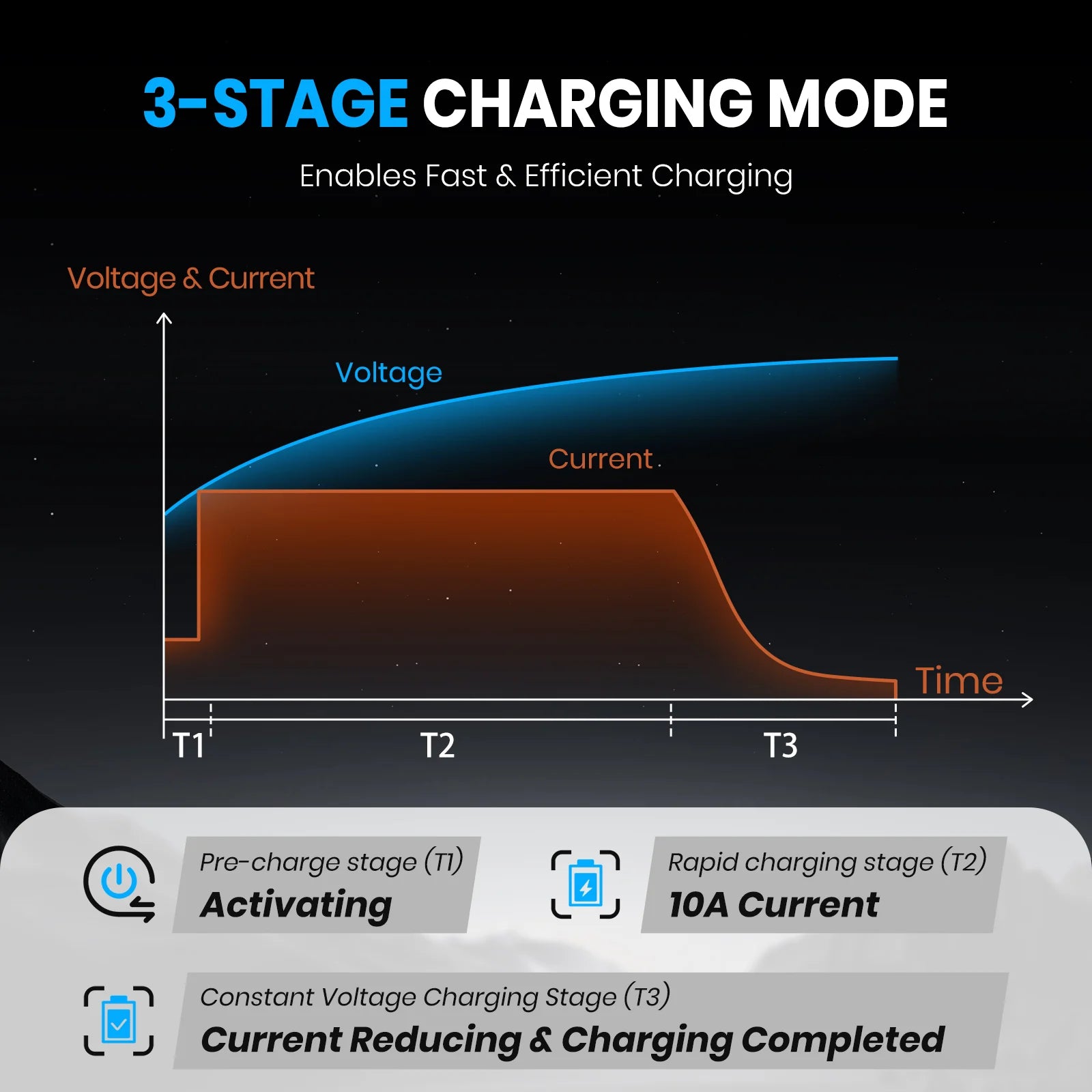 3-STAGE CHARGING MODE

Enables Fast & Efficient Charging

Voltage & Current

Voltage

Current

Time

T1

T2

T3

Pre-charge stage (T1)
Activating

Rapid charging stage (T2)
10A Current

Constant Voltage Charging Stage (T3)
Current Reducing & Charging Completed